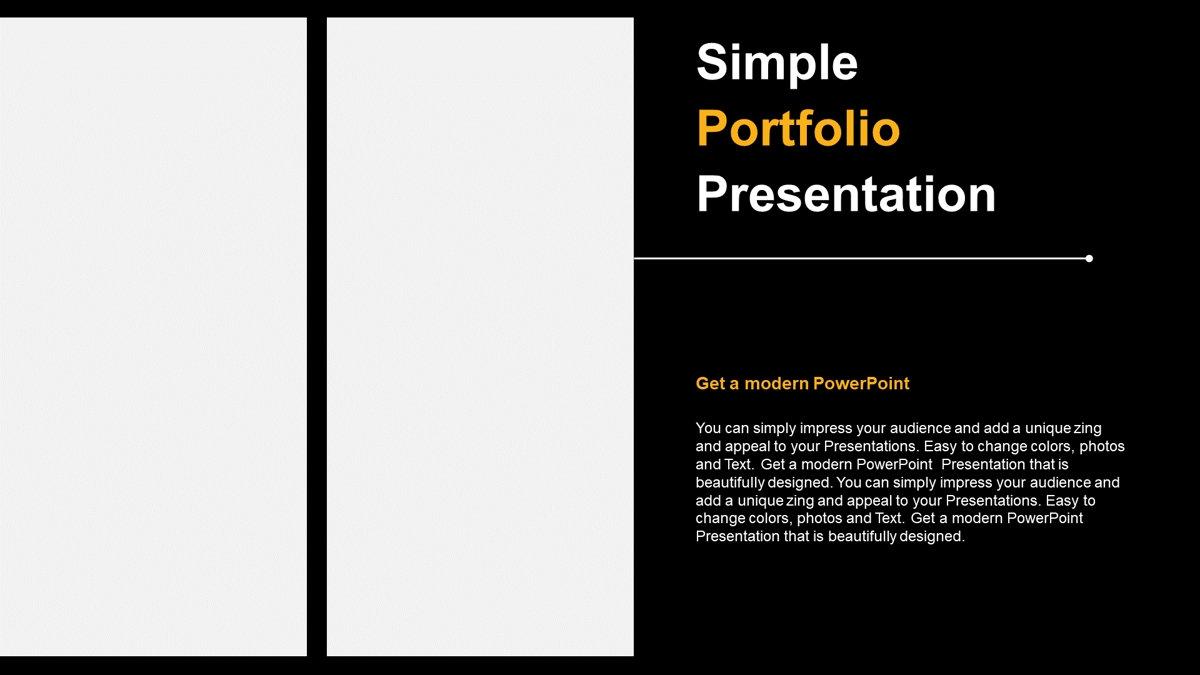 Simple
Portfolio
Presentation

Get a modern PowerPoint

You can simply impress your audience and add a unique zing and appeal to your Presentations. Easy to change colors, photos and Text. Get a modern PowerPoint Presentation that is beautifully designed. You can simply impress your audience and add a unique zing and appeal to your Presentations. Easy to change colors, photos and Text. Get a modern PowerPoint Presentation that is beautifully designed.